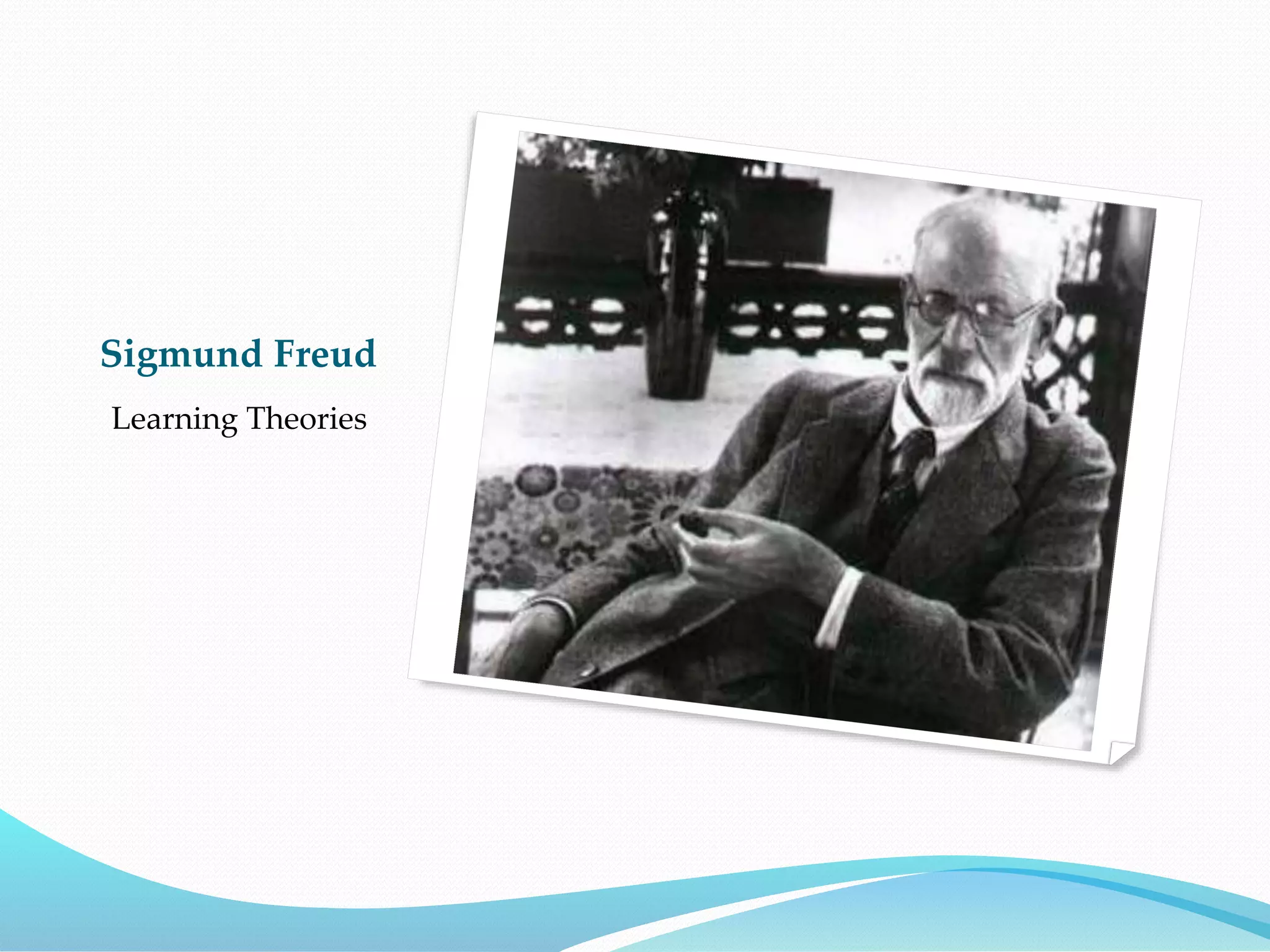 Sigmund Freud

Learning Theories